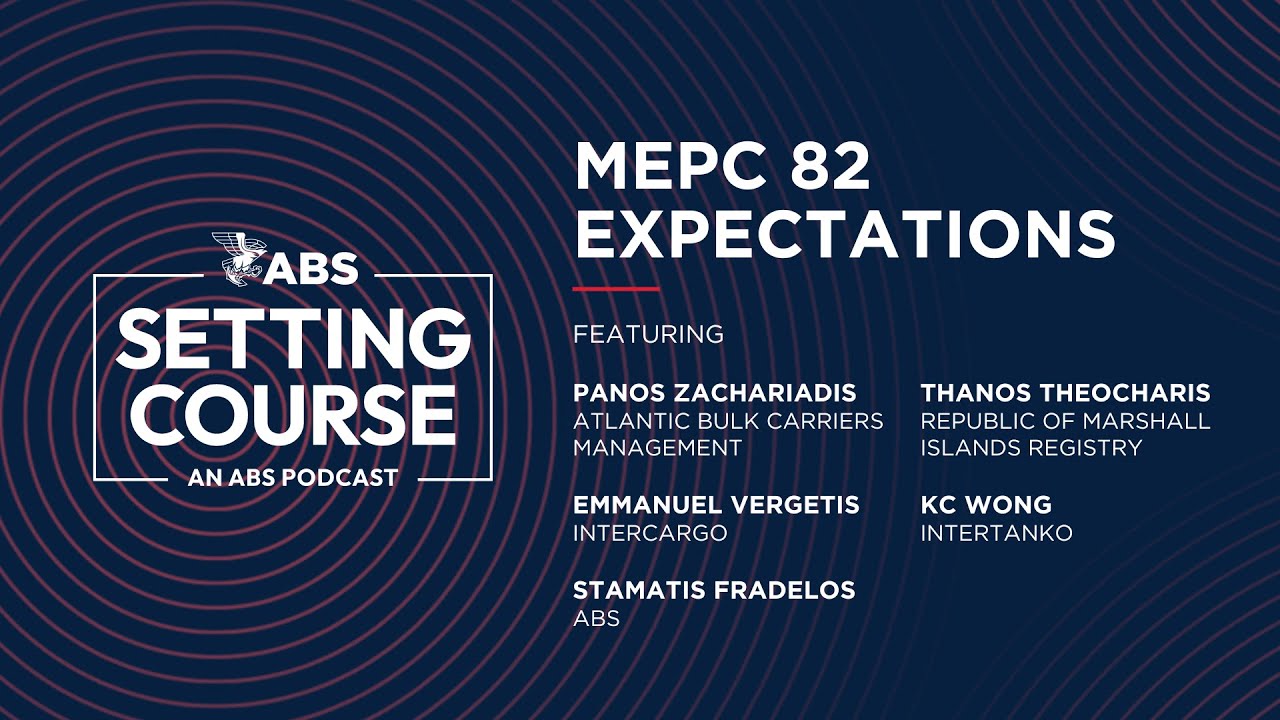 ABS
SETTING COURSE
AN ABS PODCAST

MEPC 82 EXPECTATIONS

FEATURING

PANOS ZACHARIADIS
ATLANTIC BULK CARRIERS MANAGEMENT

EMMANUEL VERGETIS
INTERCARGO

STAMATIS FRADELOS
ABS

THANOS THEOCHARIS
REPUBLIC OF MARSHALL ISLANDS REGISTRY

KC WONG
INTERTANKO